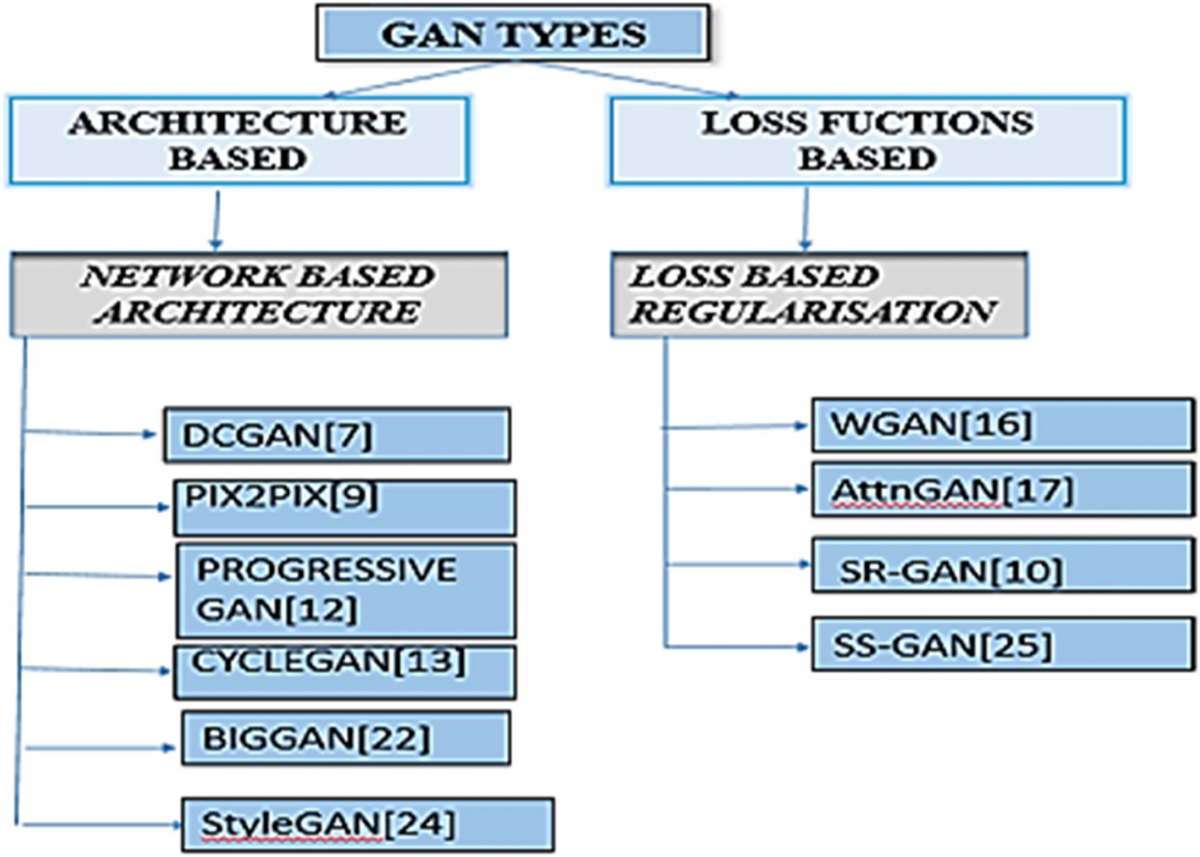 GAN TYPES

ARCHITECTURE BASED

LOSS FUCTIONS BASED

NETWORK BASED ARCHITECTURE

LOSS BASED REGULARISATION

DCGAN[7]

PIX2PIX[9]

PROGRESSIVE GAN[12]

CYCLEGAN[13]

BIGGAN[22]

StyleGAN[24]

WGAN[16]

AttnGAN[17]

SR-GAN[10]

SS-GAN[25]